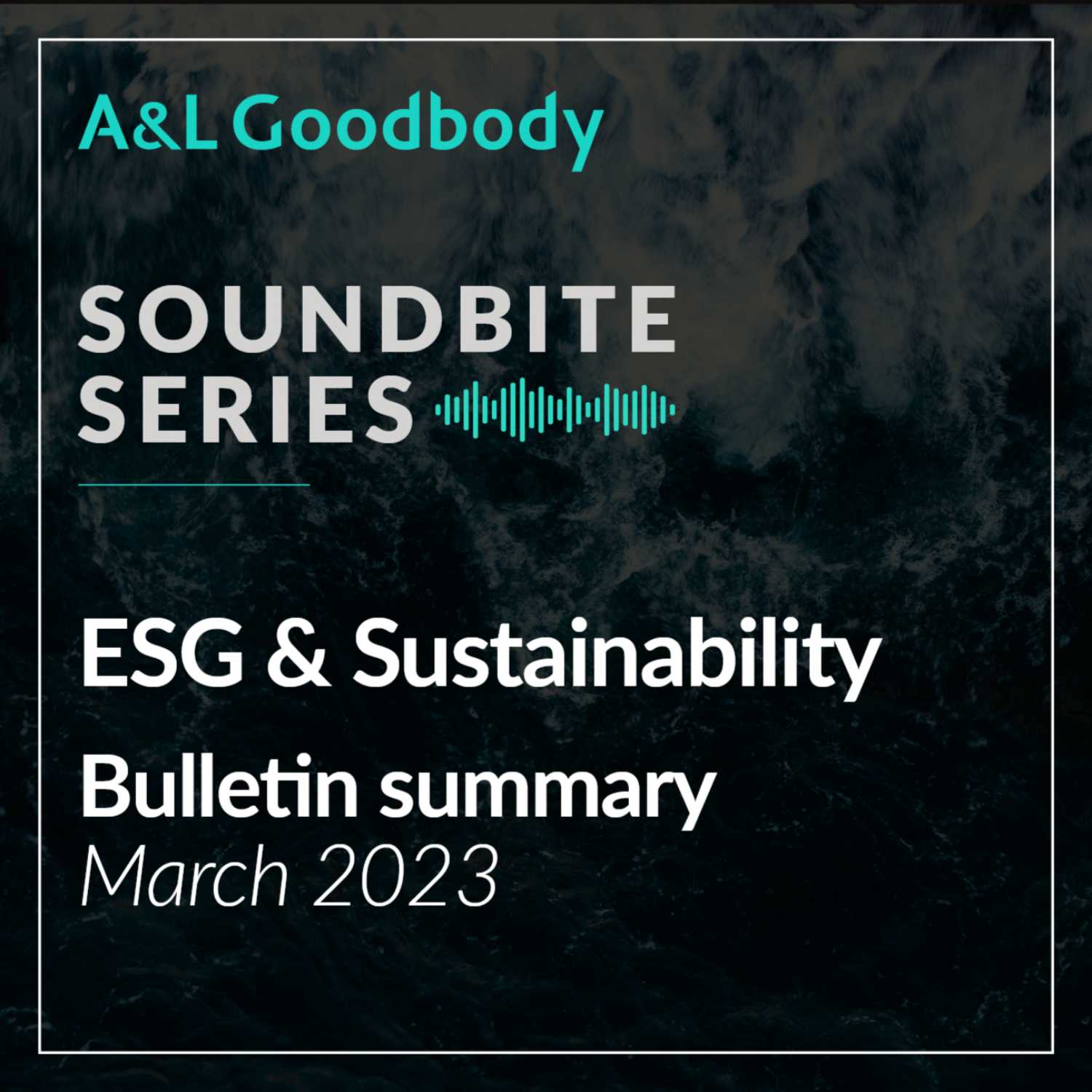 A&L Goodbody

SOUNDBITE
SERIES

ESG & Sustainability

Bulletin summary
March 2023